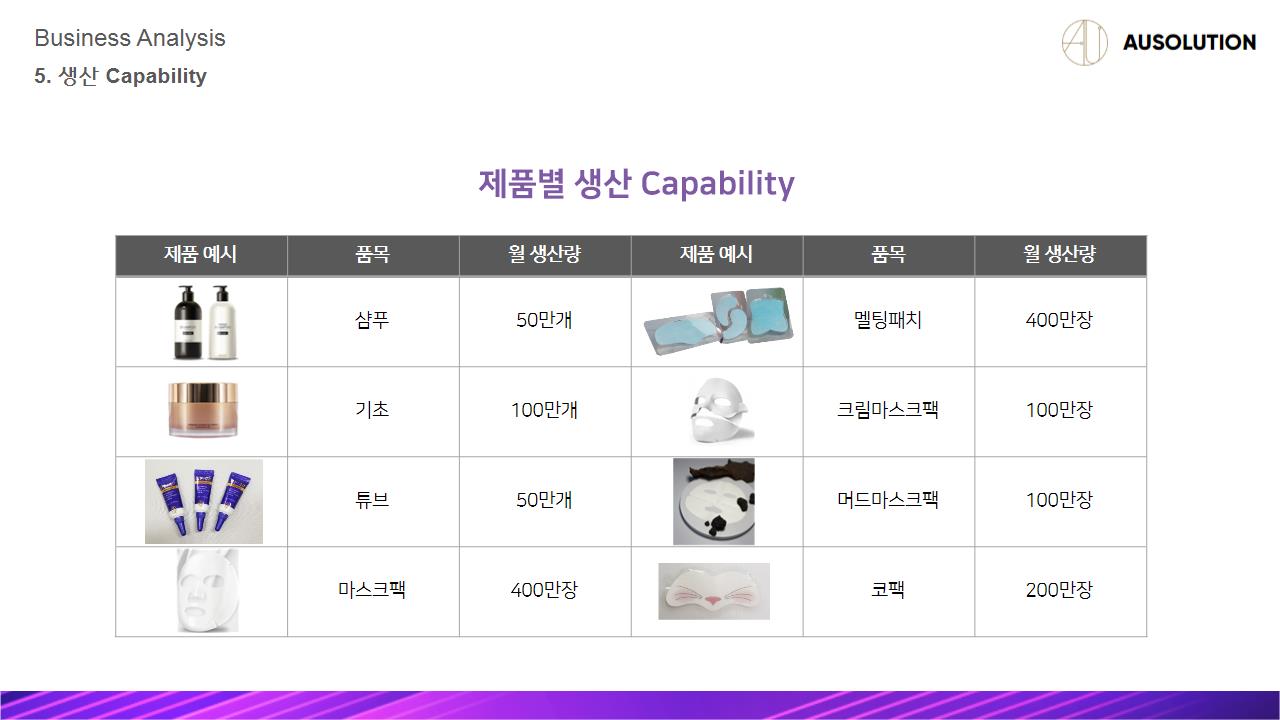 Business Analysis
5. 생산 Capability

AUSOLUTION

제품별 생산 Capability

| 제품 예시 | 품목 | 월 생산량 | 제품 예시 | 품목 | 월 생산량 |
|---|---|---|---|---|---|
| | 샴푸 | 50만개 | | 멜팅패치 | 400만장 |
| | 기초 | 100만개 | | 크림마스크팩 | 100만장 |
| | 튜브 | 50만개 | | 머드마스크팩 | 100만장 |
| | 마스크팩 | 400만장 | | 코팩 | 200만장 |